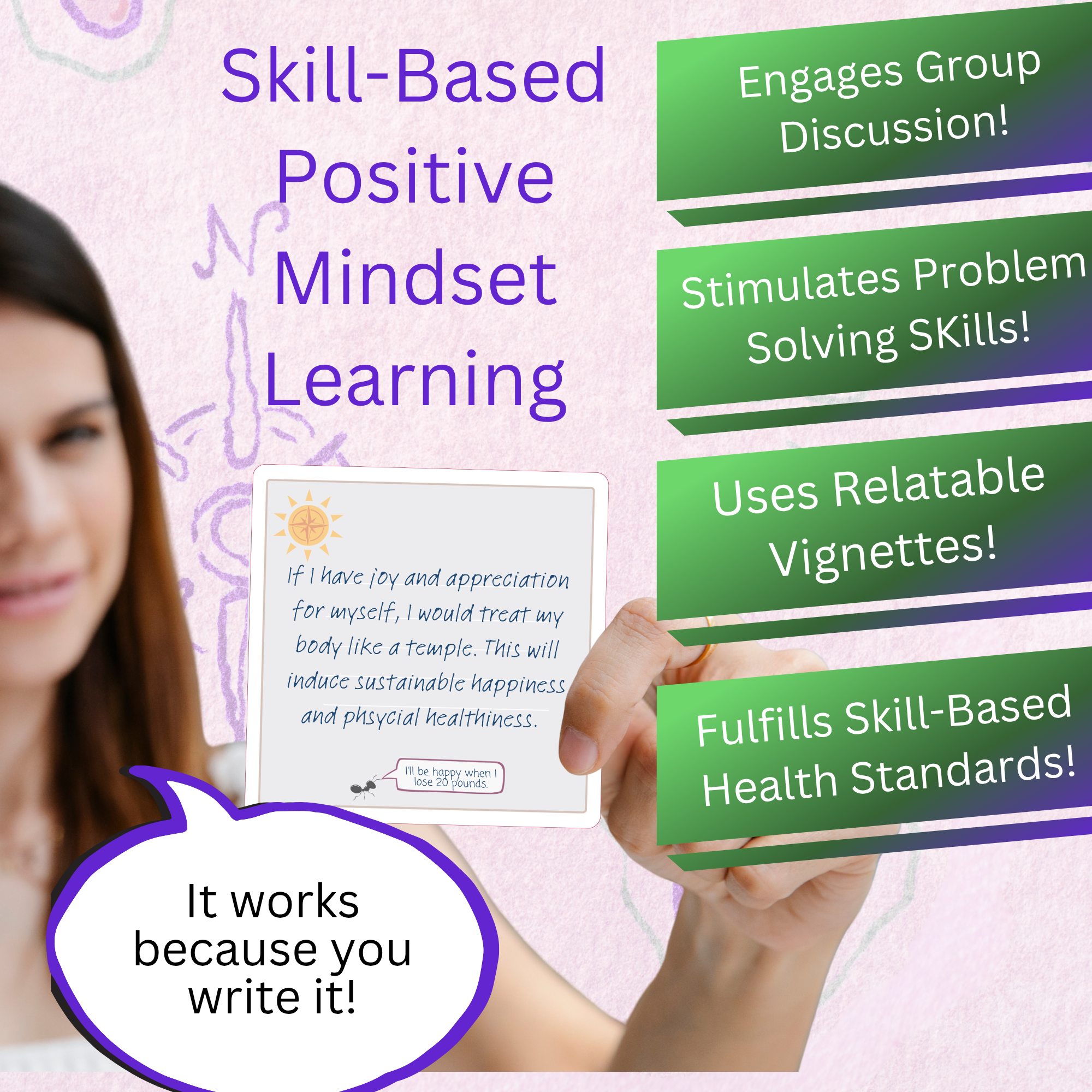 Skill-Based Positive Mindset Learning

Engages Group Discussion!

Stimulates Problem Solving SKills!

Uses Relatable Vignettes!

Fulfills Skill-Based Health Standards!

If I have joy and appreciation for myself, I would treat my body like a temple. This will induce sustainable happiness and phsycial healthiness.

I'll be happy when I lose 20 pounds.

It works because you write it!